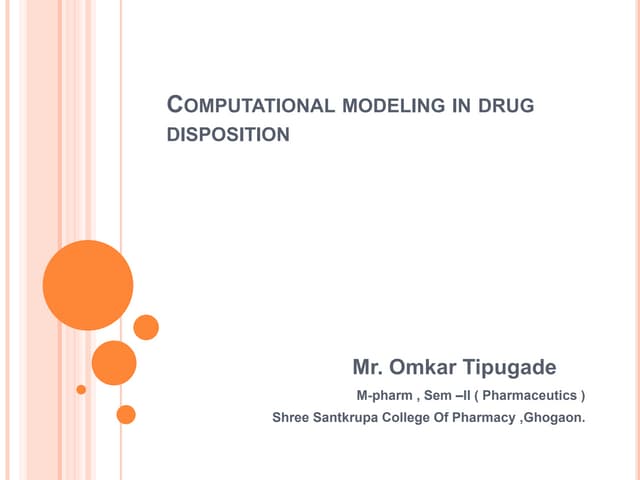 COMPUTATIONAL MODELING IN DRUG DISPOSITION

Mr. Omkar Tipugade

M-pharm , Sem –II ( Pharmaceutics )

Shree Santkrupa College Of Pharmacy ,Ghogaon.